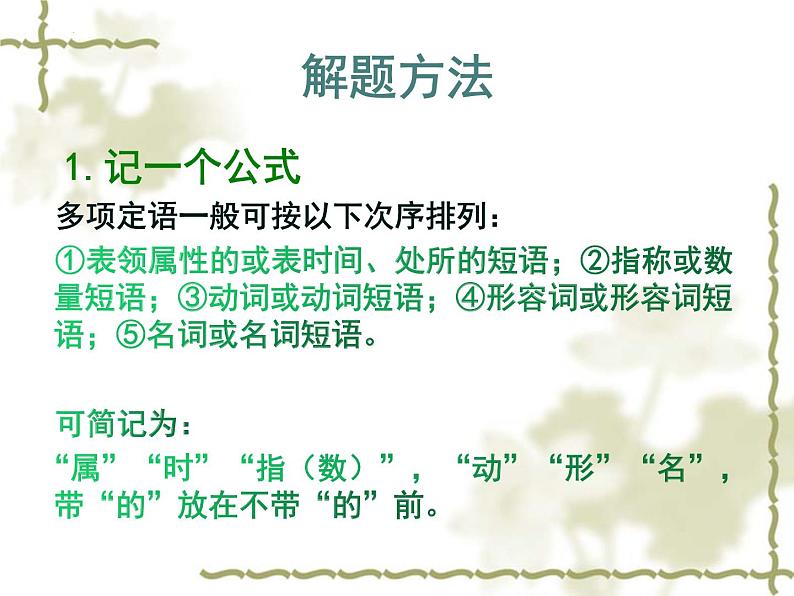 解题方法

1. 记一个公式

多项定语一般可按以下次序排列：

①表领属性的或表时间、处所的短语；②指称或数量短语；③动词或动词短语；④形容词或形容词短语；⑤名词或名词短语。

可简记为：

“属”“时”“指（数）”，“动”“形”“名”，带“的”放在不带“的”前。